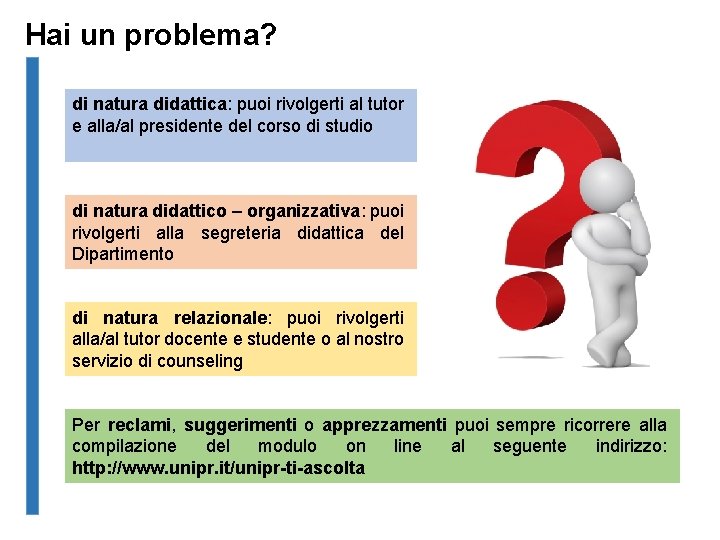 Hai un problema?

di natura didattica: puoi rivolgerti al tutor e alla/al presidente del corso di studio

di natura didattico – organizzativa: puoi rivolgerti alla segreteria didattica del Dipartimento

di natura relazionale: puoi rivolgerti alla/al tutor docente e studente o al nostro servizio di counseling

Per reclami, suggerimenti o apprezzamenti puoi sempre ricorrere alla compilazione del modulo on line al seguente indirizzo: http://www.unipr.it/unipr-ti-ascolta